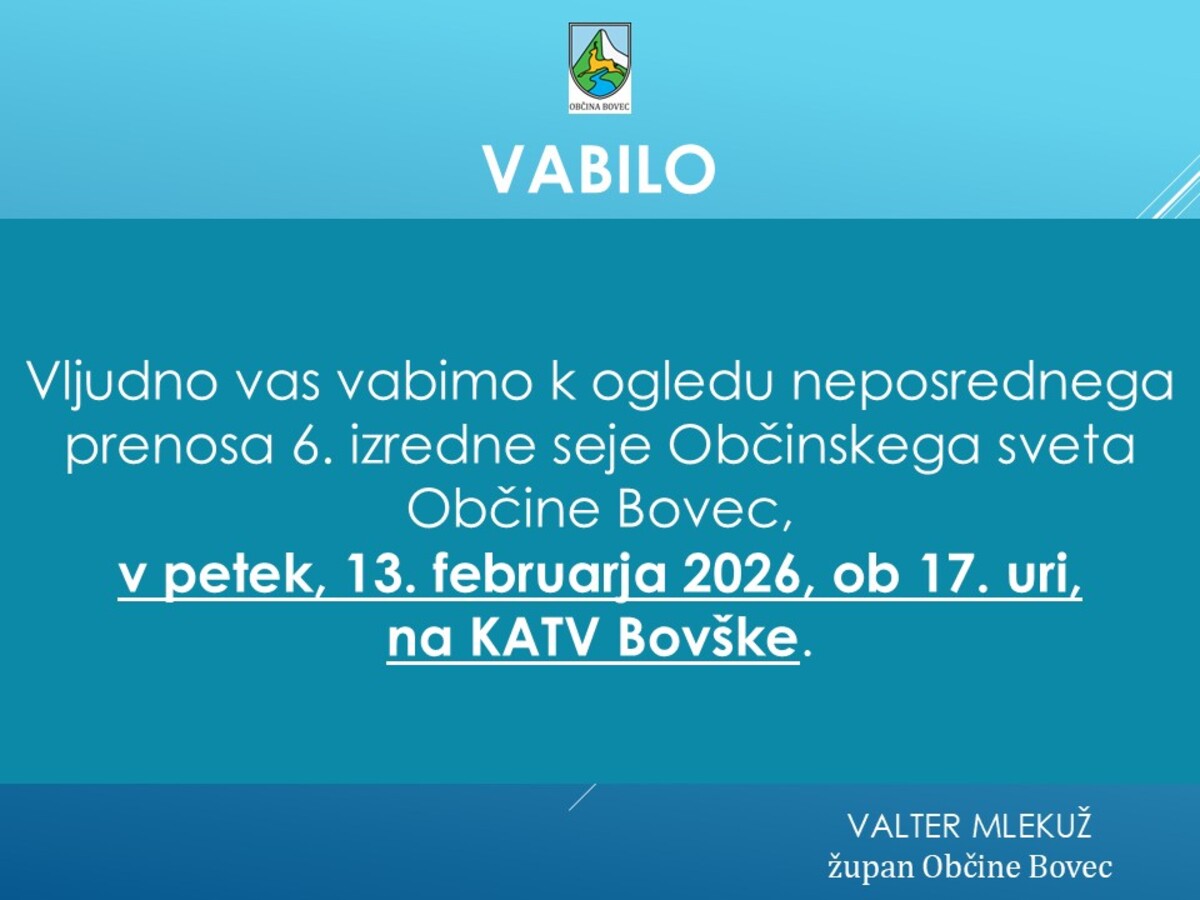 OBČINA BOVEC

VABILO

Vljudno vas vabimo k ogledu neposrednega prenosa 6. izredne seje Občinskega sveta Občine Bovec,
v petek, 13. februarja 2026, ob 17. uri,
na KATV Bovške.

VALTER MLEKUŽ
župan Občine Bovec